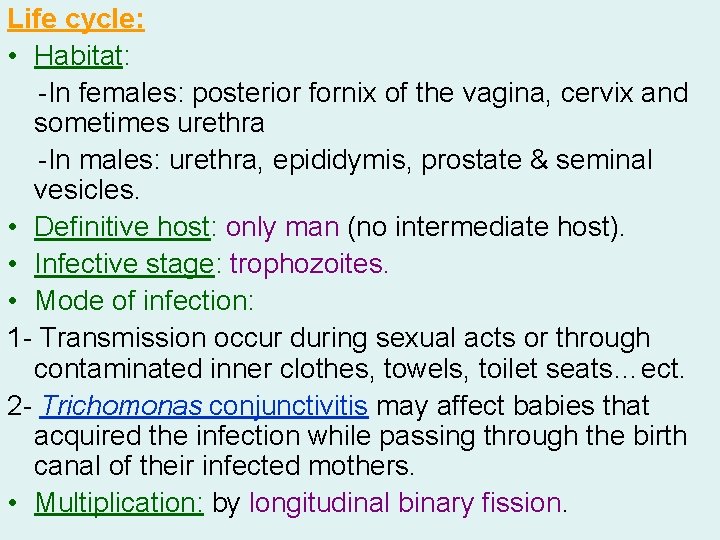 Life cycle:

• Habitat:

-In females: posterior fornix of the vagina, cervix and sometimes urethra

-In males: urethra, epididymis, prostate & seminal vesicles.

• Definitive host: only man (no intermediate host).

• Infective stage: trophozoites.

• Mode of infection:

1- Transmission occur during sexual acts or through contaminated inner clothes, towels, toilet seats…ect.

2- Trichomonas conjunctivitis may affect babies that acquired the infection while passing through the birth canal of their infected mothers.

• Multiplication: by longitudinal binary fission.